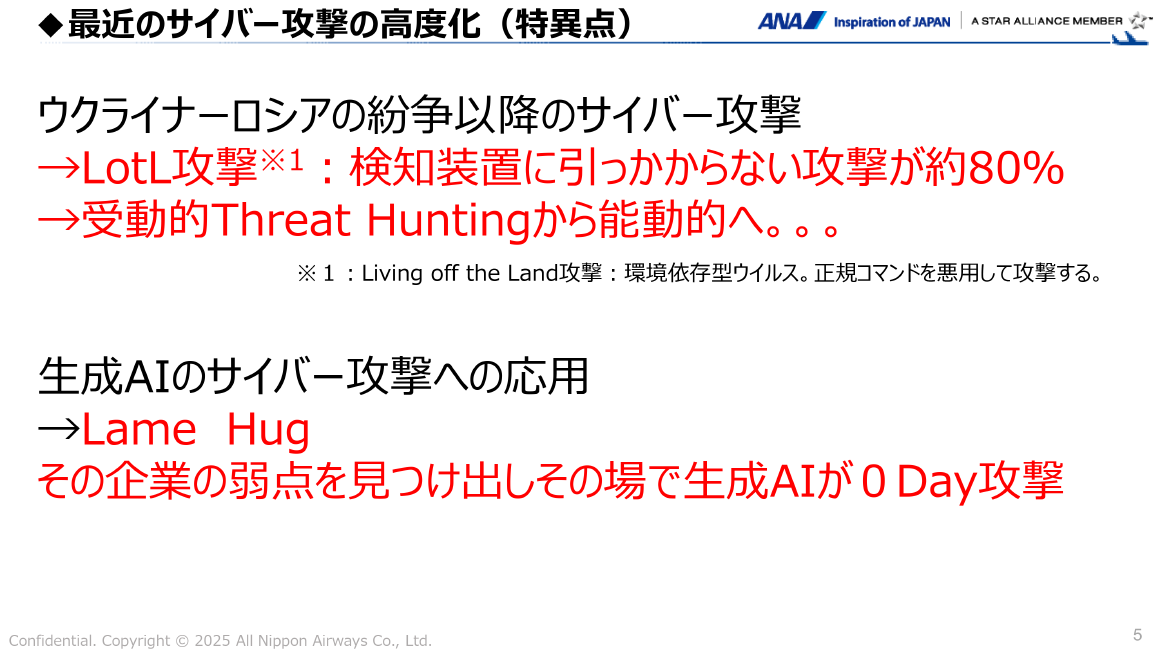 ◆最近のサイバー攻撃の高度化（特異点）

ANA Inspiration of JAPAN | A STAR ALLIANCE MEMBER

ウクライナーロシアの紛争以降のサイバー攻撃
→LotL攻撃※1：検知装置に引っかからない攻撃が約80%
→受動的Threat Huntingから能動的へ。。。

※１：Living off the Land攻撃：環境依存型ウイルス。正規コマンドを悪用して攻撃する。

生成AIのサイバー攻撃への応用
→Lame Hug
その企業の弱点を見つけ出しその場で生成AIが０Day攻撃

Confidential. Copyright © 2025 All Nippon Airways Co., Ltd.

5